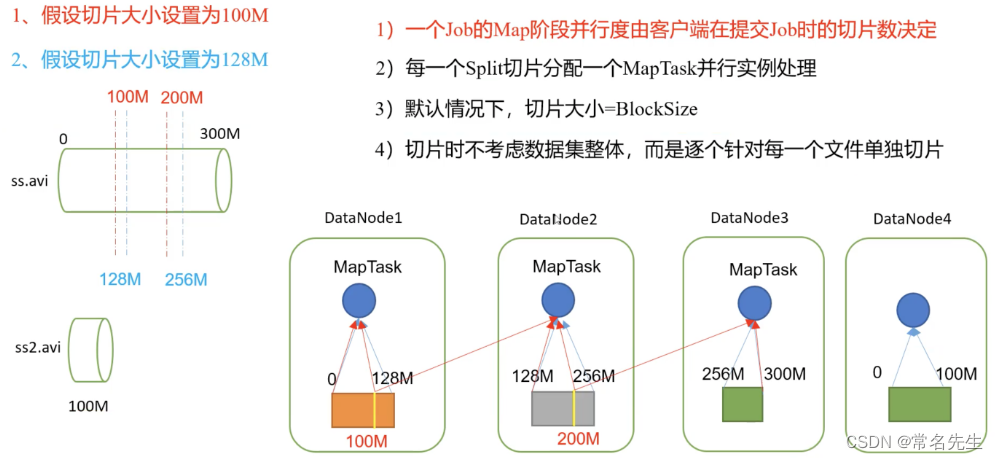 1、假设切片大小设置为100M

2、假设切片大小设置为128M

100M 200M

0

300M

ss.avi

128M 256M

ss2.avi

100M

1）一个Job的Map阶段并行度由客户端在提交Job时的切片数决定

2）每一个Split切片分配一个MapTask并行实例处理

3）默认情况下，切片大小=BlockSize

4）切片时不考虑数据集整体，而是逐个针对每一个文件单独切片

DataNode1

MapTask

0 128M

100M

DataNode2

MapTask

128M 256M

200M

DataNode3

MapTask

256M 300M

DataNode4

0 100M

CSDN @常名先生